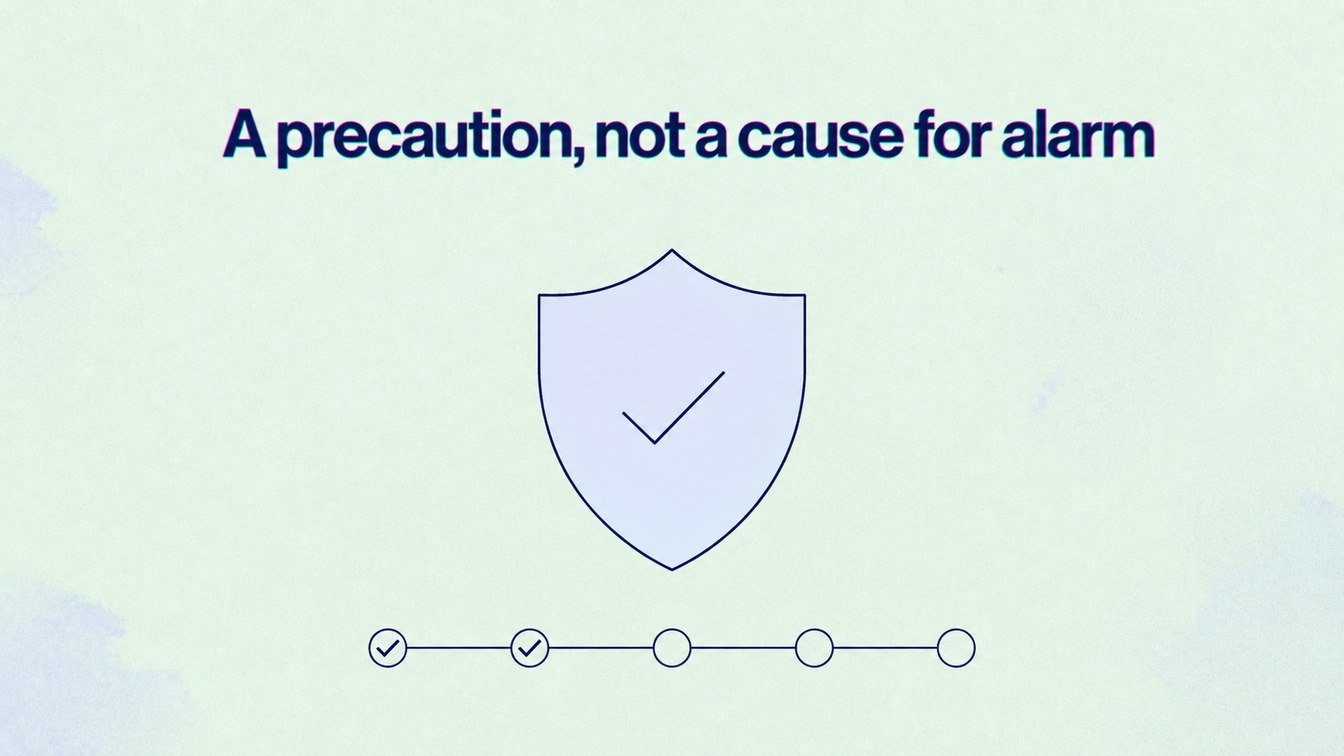 A precaution, not a cause for alarm